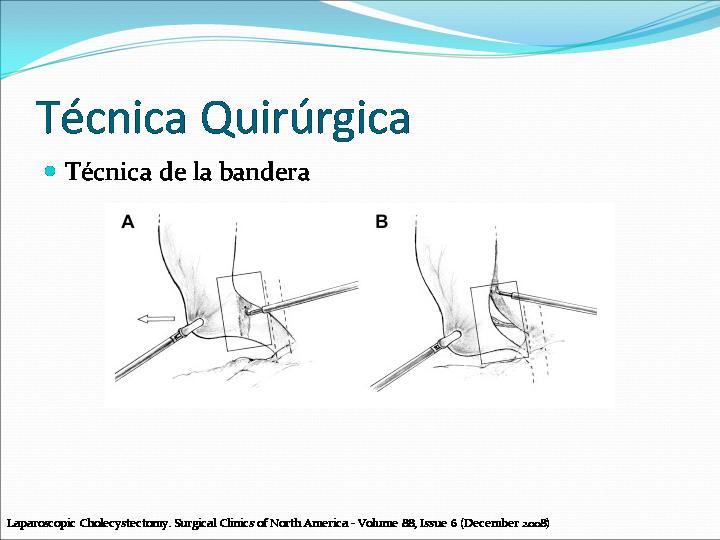 Técnica Quirúrgica

Técnica de la bandera

A

B

Laparoscopic Cholecystectomy. Surgical Clinics of North America - Volume 88, Issue 6 (December 2008)